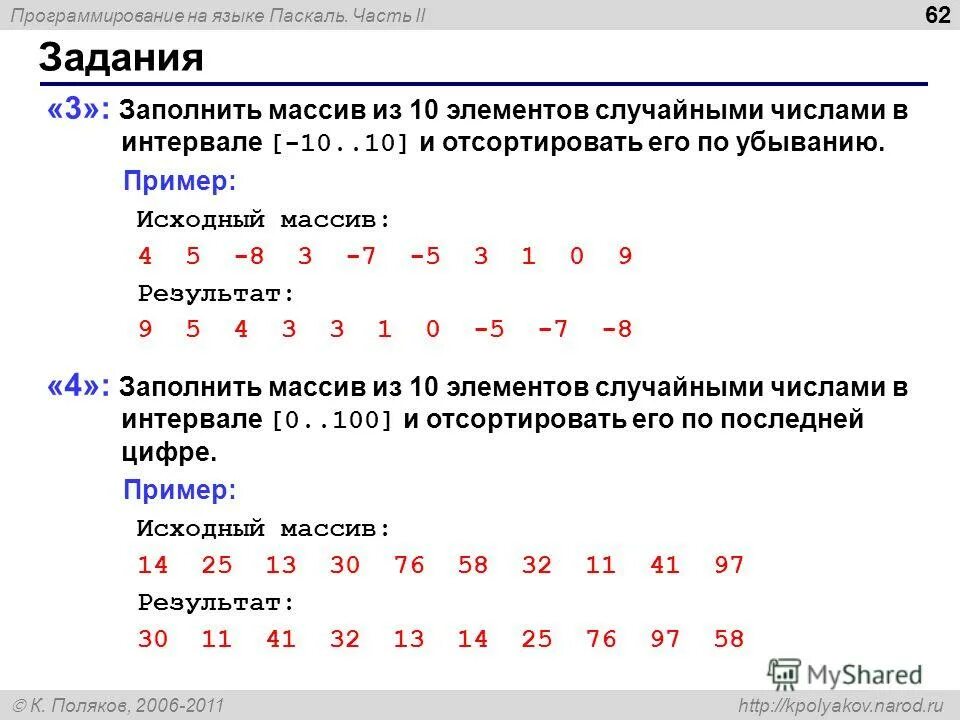 Программирование на языке Паскаль. Часть II

62

Задания

«3»: Заполнить массив из 10 элементов случайными числами в интервале [-10..10] и отсортировать его по убыванию.

Пример:

Исходный массив:

4 5 -8 3 -7 -5 3 1 0 9

Результат:

9 5 4 3 3 1 0 -5 -7 -8

«4»: Заполнить массив из 10 элементов случайными числами в интервале [0..100] и отсортировать его по последней цифре.

Пример:

Исходный массив:

14 25 13 30 76 58 32 11 41 97

Результат:

30 11 41 32 13 14 25 76 97 58

MyShared

© К. Поляков, 2006-2011

http://kpolyakov.narod.ru